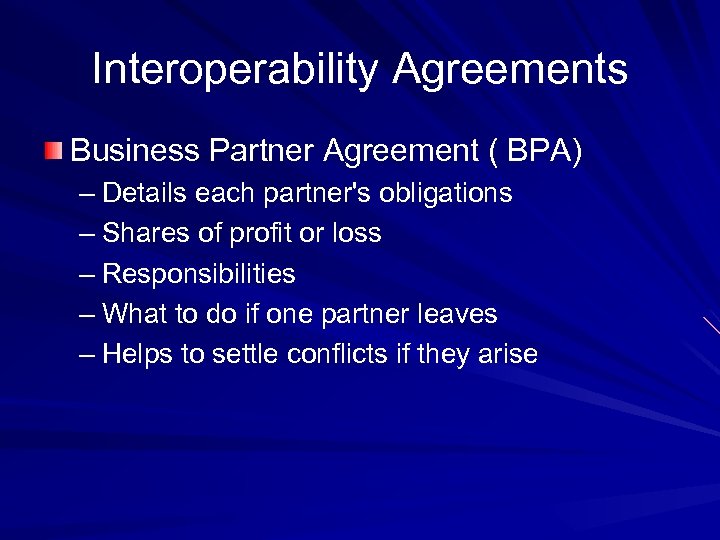 Interoperability Agreements

Business Partner Agreement ( BPA)

– Details each partner's obligations

– Shares of profit or loss

– Responsibilities

– What to do if one partner leaves

– Helps to settle conflicts if they arise